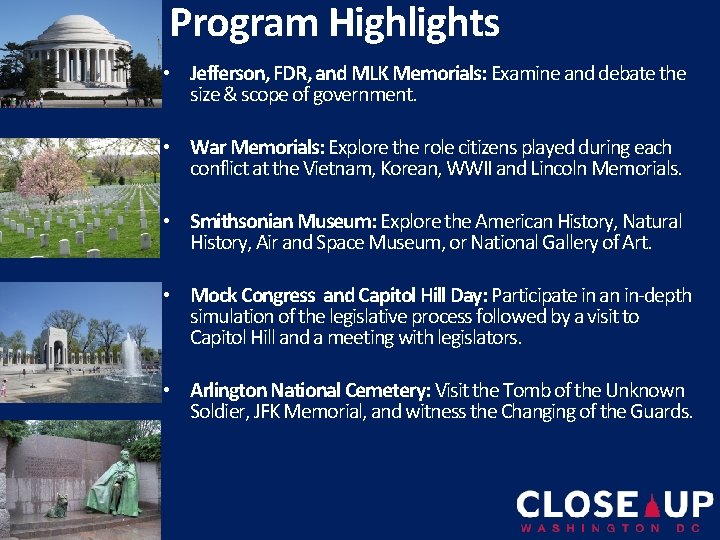 Program Highlights

• Jefferson, FDR, and MLK Memorials: Examine and debate the size & scope of government.

• War Memorials: Explore the role citizens played during each conflict at the Vietnam, Korean, WWII and Lincoln Memorials.

• Smithsonian Museum: Explore the American History, Natural History, Air and Space Museum, or National Gallery of Art.

• Mock Congress and Capitol Hill Day: Participate in an in-depth simulation of the legislative process followed by a visit to Capitol Hill and a meeting with legislators.

• Arlington National Cemetery: Visit the Tomb of the Unknown Soldier, JFK Memorial, and witness the Changing of the Guards.

CLOSE UP
WASHINGTON DC